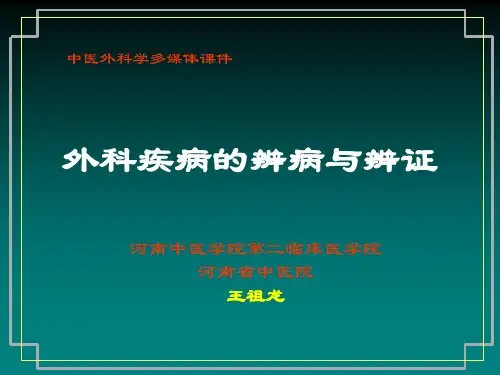 中医外科学多媒体课件

外科疾病的辨病与辨证

河南中医学院第二临床医学院

河南省中医院

王祖龙